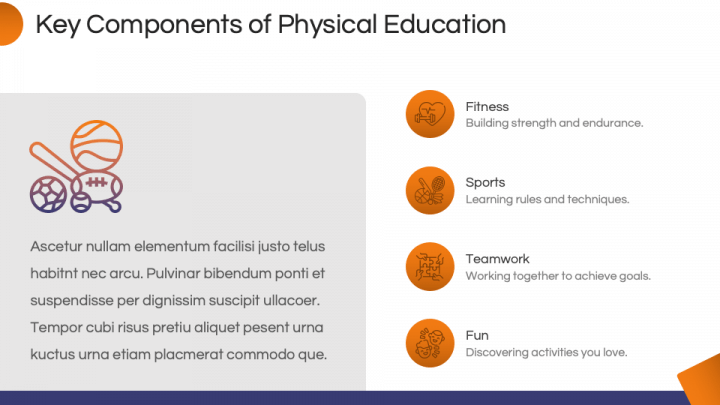 Key Components of Physical Education

Ascetur nullam elementum facilisi justo telus habitnt nec arcu. Pulvinar bibendum ponti et suspendisse per dignissim suscipit ullacoer. Tempor cubi risus pretiu aliquet pesent urna kuctus urna etiam placmerat commodo que.

Fitness
Building strength and endurance.

Sports
Learning rules and techniques.

Teamwork
Working together to achieve goals.

Fun
Discovering activities you love.